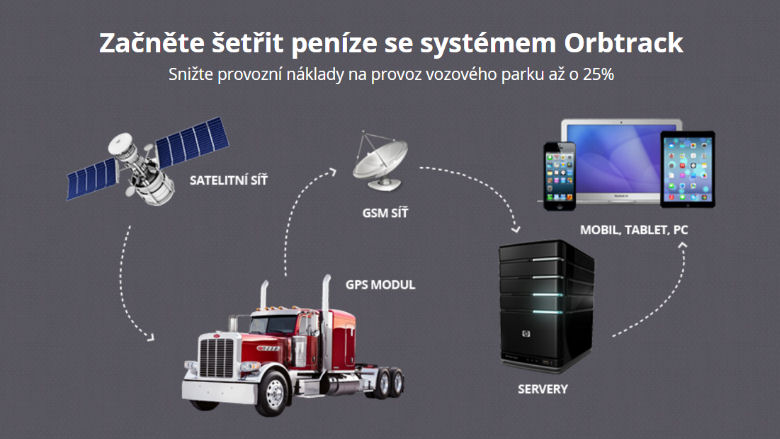 Začněte šetřit peníze se systémem Orbtrack

Snižte provozní náklady na provoz vozového parku až o 25%

SATELITNÍ SÍŤ

GSM SÍŤ

MOBIL, TABLET, PC

GPS MODUL

SERVERY